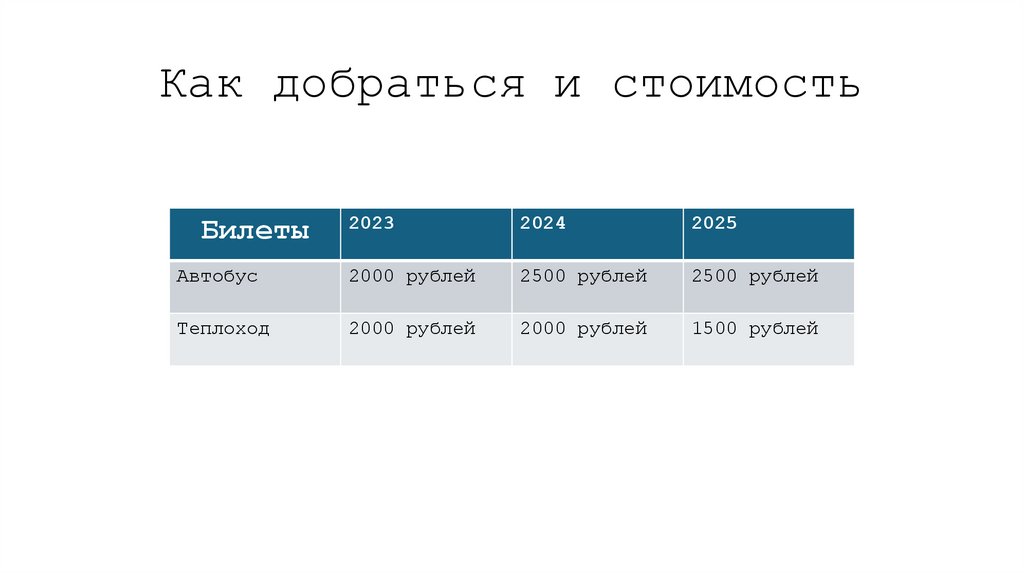 Как добраться и стоимость

| Билеты | 2023 | 2024 | 2025 |
|---|---|---|---|
| Автобус | 2000 рублей | 2500 рублей | 2500 рублей |
| Теплоход | 2000 рублей | 2000 рублей | 1500 рублей |